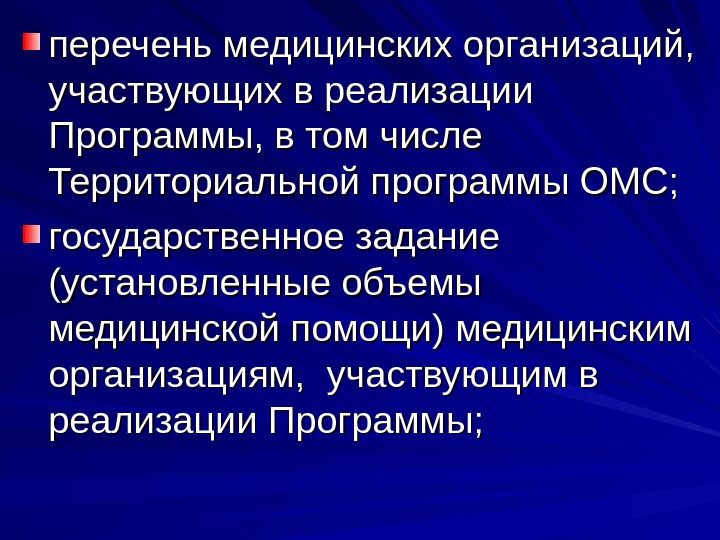 перечень медицинских организаций, участвующих в реализации Программы, в том числе Территориальной программы ОМС;

государственное задание (установленные объемы медицинской помощи) медицинским организациям, участвующим в реализации Программы;